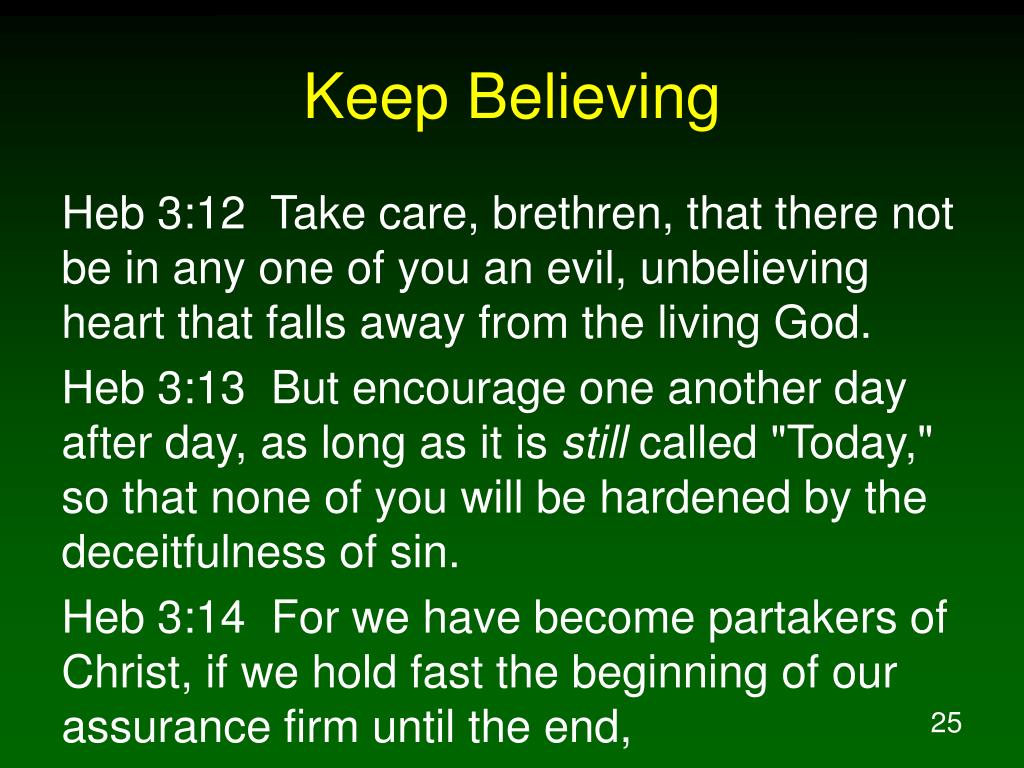 Keep Believing

Heb 3:12  Take care, brethren, that there not be in any one of you an evil, unbelieving heart that falls away from the living God.

Heb 3:13  But encourage one another day after day, as long as it is still called "Today," so that none of you will be hardened by the deceitfulness of sin.

Heb 3:14  For we have become partakers of Christ, if we hold fast the beginning of our assurance firm until the end,

25